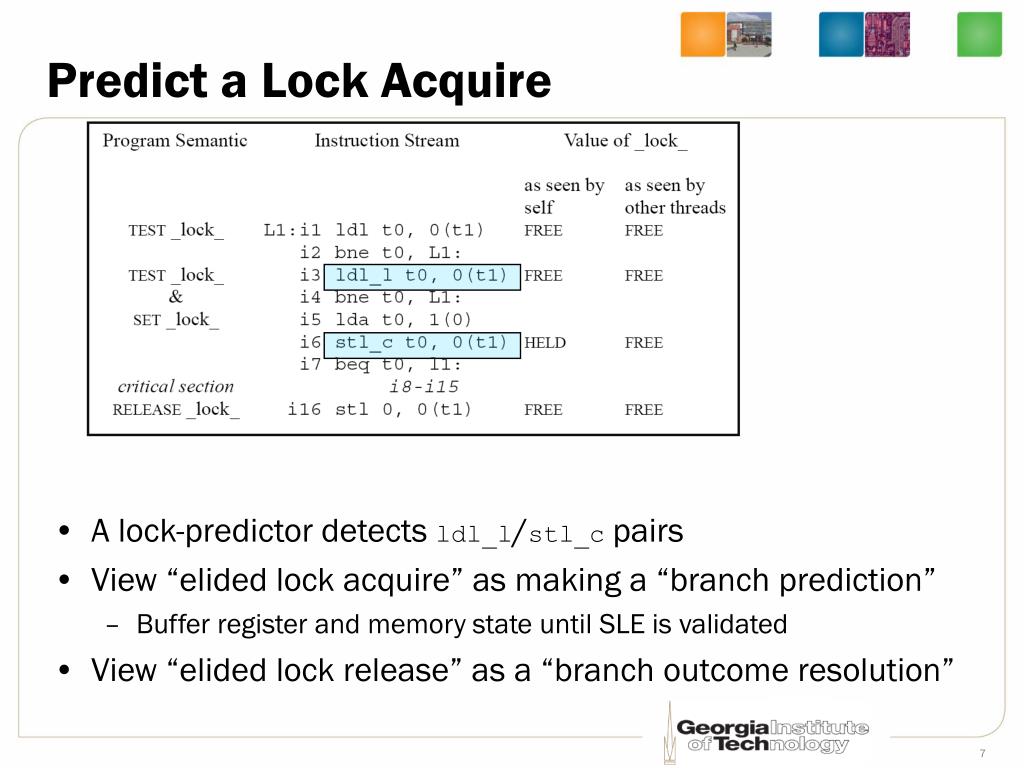 Predict a Lock Acquire

| Program Semantic | Instruction Stream | Value of _lock_ as seen by self | Value of _lock_ as seen by other threads |
|---|---|---|---|
| TEST _lock_ | L1:i1 ldl t0, 0(t1) | FREE | FREE |
| | i2 bne t0, L1: | | |
| TEST _lock_ | i3 ldl_l t0, 0(t1) | FREE | FREE |
| & | i4 bne t0, L1: | | |
| SET _lock_ | i5 lda t0, 1(0) | | |
| | i6 stl_c t0, 0(t1) | HELD | FREE |
| | i7 beq t0, l1: | | |
| critical section | i8-i15 | | |
| RELEASE _lock_ | i16 stl 0, 0(t1) | FREE | FREE |

• A lock-predictor detects ldl_l/stl_c pairs
• View “elided lock acquire” as making a “branch prediction”
– Buffer register and memory state until SLE is validated
• View “elided lock release” as a “branch outcome resolution”

Georgia Institute of Technology

7